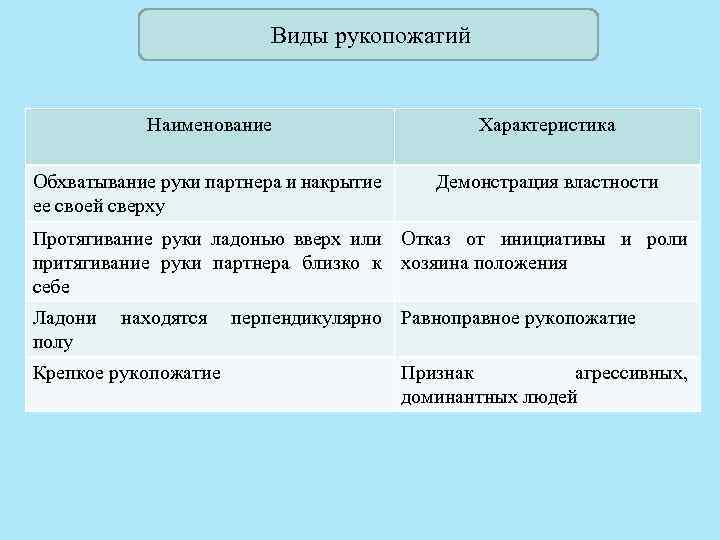 Виды рукопожатий

| Наименование | Характеристика |
|---|---|
| Обхватывание руки партнера и накрытие ее своей сверху | Демонстрация властности |
| Протягивание руки ладонью вверх или притягивание руки партнера близко к себе | Отказ от инициативы и роли хозяина положения |
| Ладони находятся перпендикулярно полу | Равноправное рукопожатие |
| Крепкое рукопожатие | Признак агрессивных, доминантных людей |